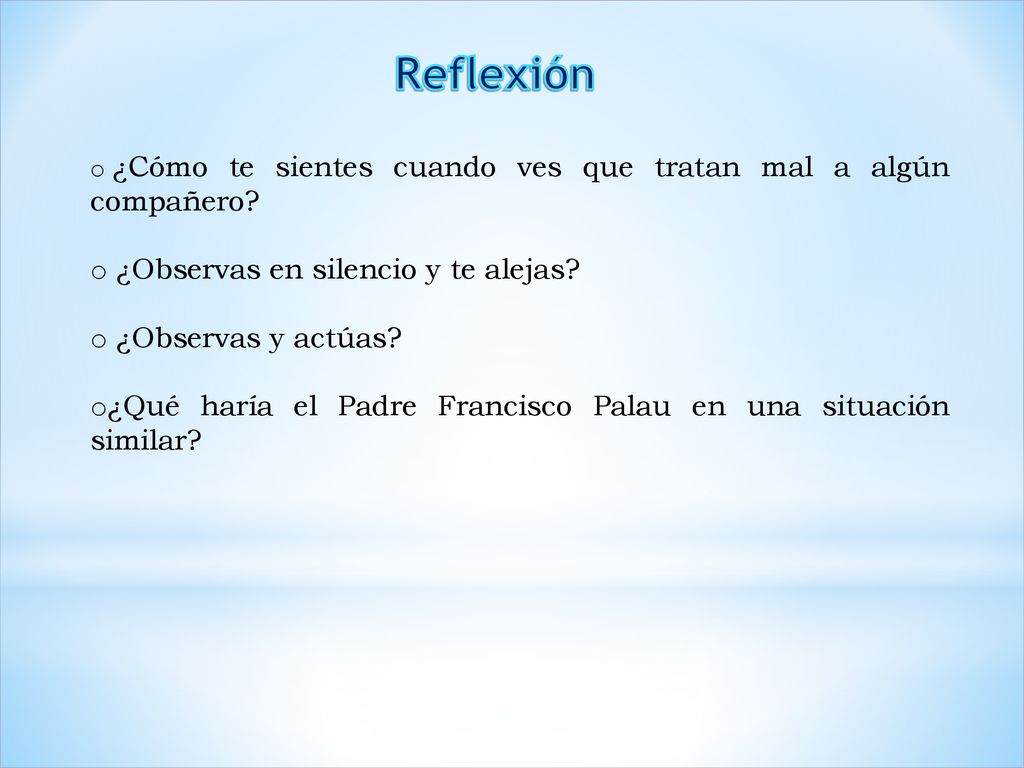 Reflexión

o ¿Cómo te sientes cuando ves que tratan mal a algún compañero?

o ¿Observas en silencio y te alejas?

o ¿Observas y actúas?

o¿Qué haría el Padre Francisco Palau en una situación similar?